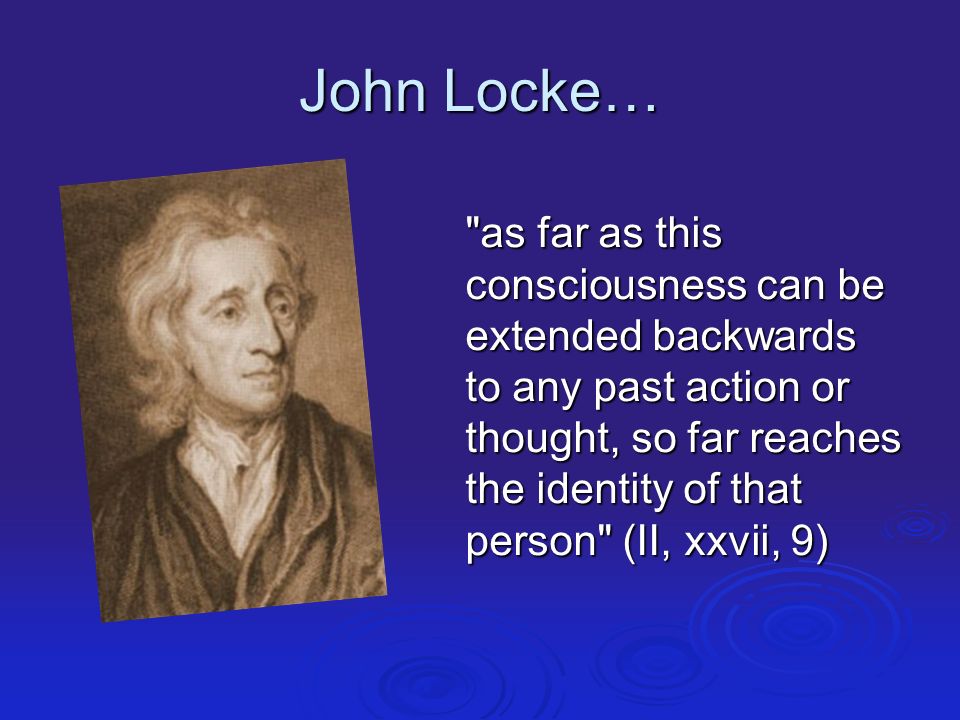 John Locke…

"as far as this consciousness can be extended backwards to any past action or thought, so far reaches the identity of that person" (II, xxvii, 9)